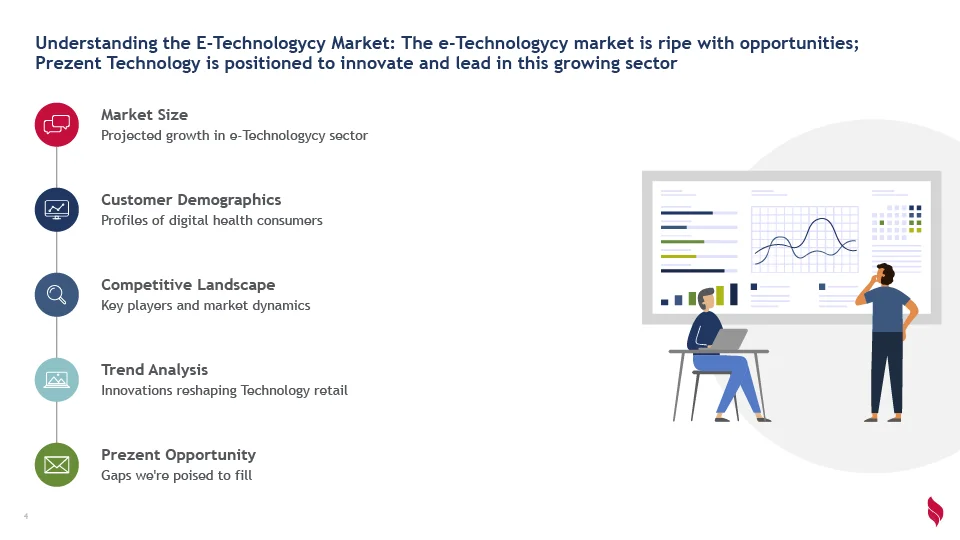 Understanding the E-Technologycy Market: The e-Technologycy market is ripe with opportunities; Prezent Technology is positioned to innovate and lead in this growing sector

Market Size
Projected growth in e-Technologycy sector

Customer Demographics
Profiles of digital health consumers

Competitive Landscape
Key players and market dynamics

Trend Analysis
Innovations reshaping Technology retail

Prezent Opportunity
Gaps we're poised to fill

4